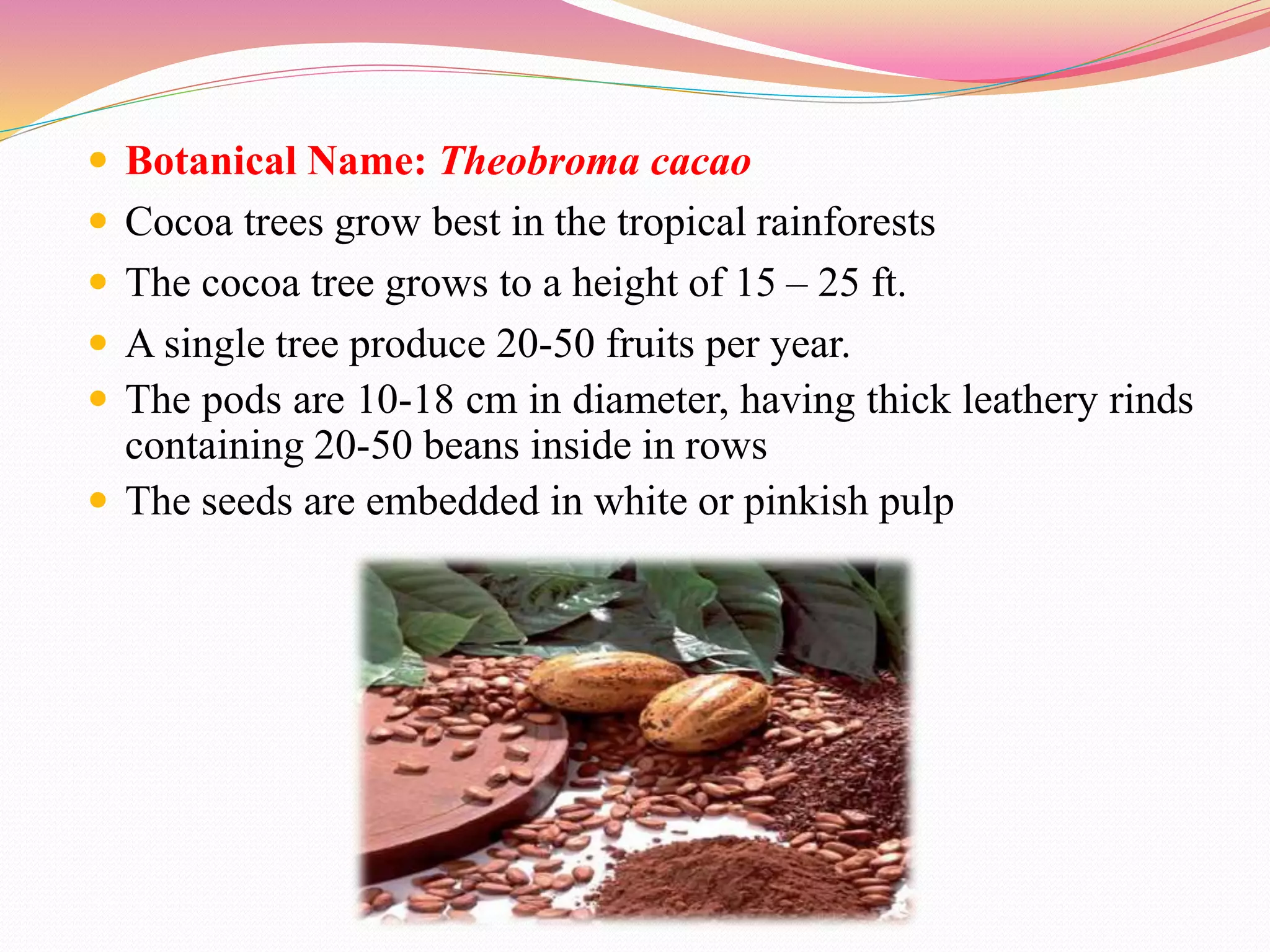 - Botanical Name: Theobroma cacao
- Cocoa trees grow best in the tropical rainforests
- The cocoa tree grows to a height of 15 – 25 ft.
- A single tree produce 20-50 fruits per year.
- The pods are 10-18 cm in diameter, having thick leathery rinds containing 20-50 beans inside in rows
- The seeds are embedded in white or pinkish pulp